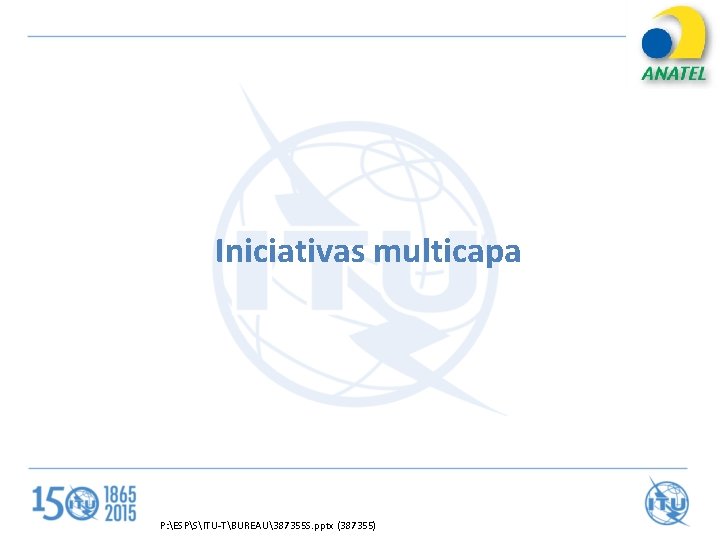 ANATEL

ITU

Iniciativas multicapa

150 ITU 1865 2015

P:\ESP\S\ITU-T\BUREAU\387355S.pptx (387355)

ITU